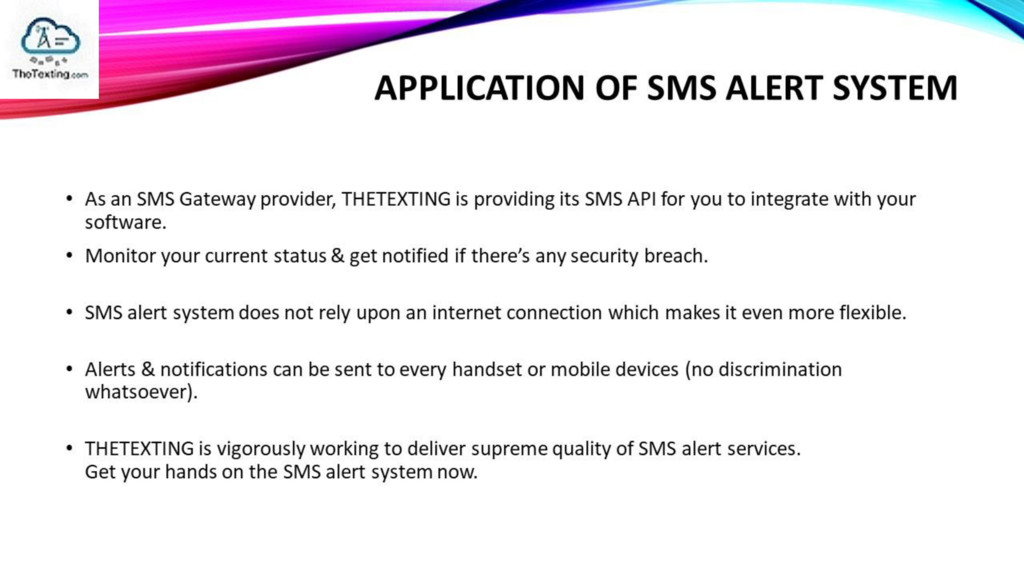 TheTexting.com

APPLICATION OF SMS ALERT SYSTEM

• As an SMS Gateway provider, THETEXTING is providing its SMS API for you to integrate with your software.

• Monitor your current status & get notified if there's any security breach.

• SMS alert system does not rely upon an internet connection which makes it even more flexible.

• Alerts & notifications can be sent to every handset or mobile devices (no discrimination whatsoever).

• THETEXTING is vigorously working to deliver supreme quality of SMS alert services.
Get your hands on the SMS alert system now.